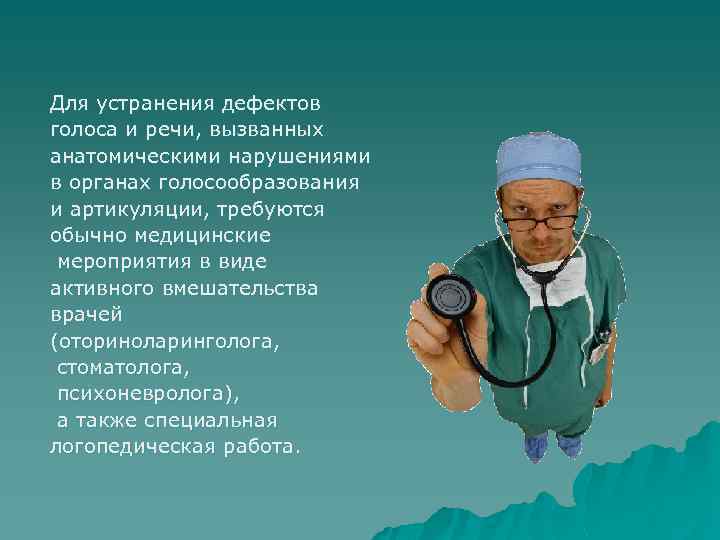 Для устранения дефектов голоса и речи, вызванных анатомическими нарушениями в органах голосообразования и артикуляции, требуются обычно медицинские мероприятия в виде активного вмешательства врачей (оториноларинголога, стоматолога, психоневролога), а также специальная логопедическая работа.